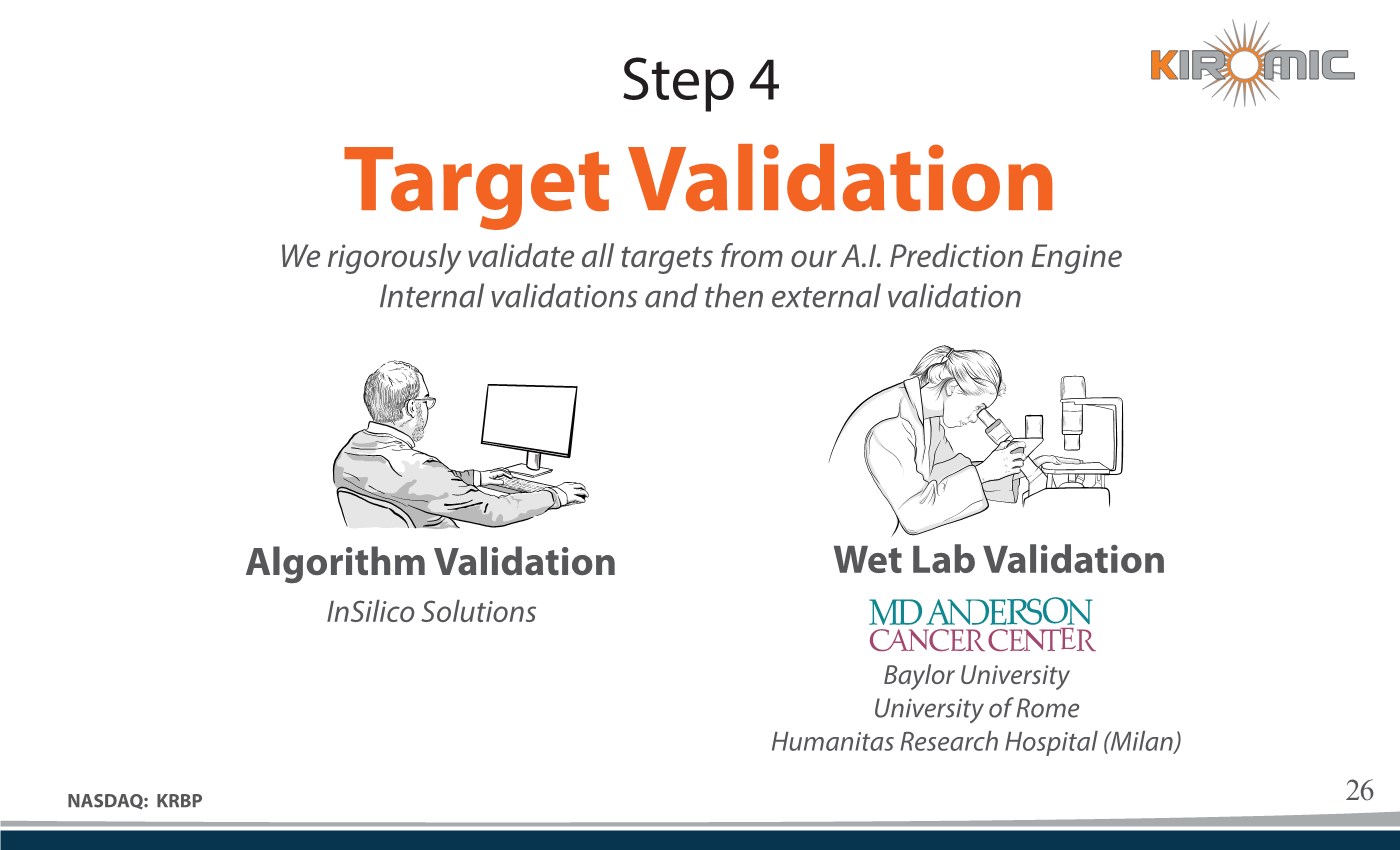 KIROMIC

Step 4

Target Validation

We rigorously validate all targets from our A.I. Prediction Engine
Internal validations and then external validation

Algorithm Validation

InSilico Solutions

Wet Lab Validation

MD ANDERSON
CANCER CENTER

Baylor University
University of Rome
Humanitas Research Hospital (Milan)

NASDAQ: KRBP

26